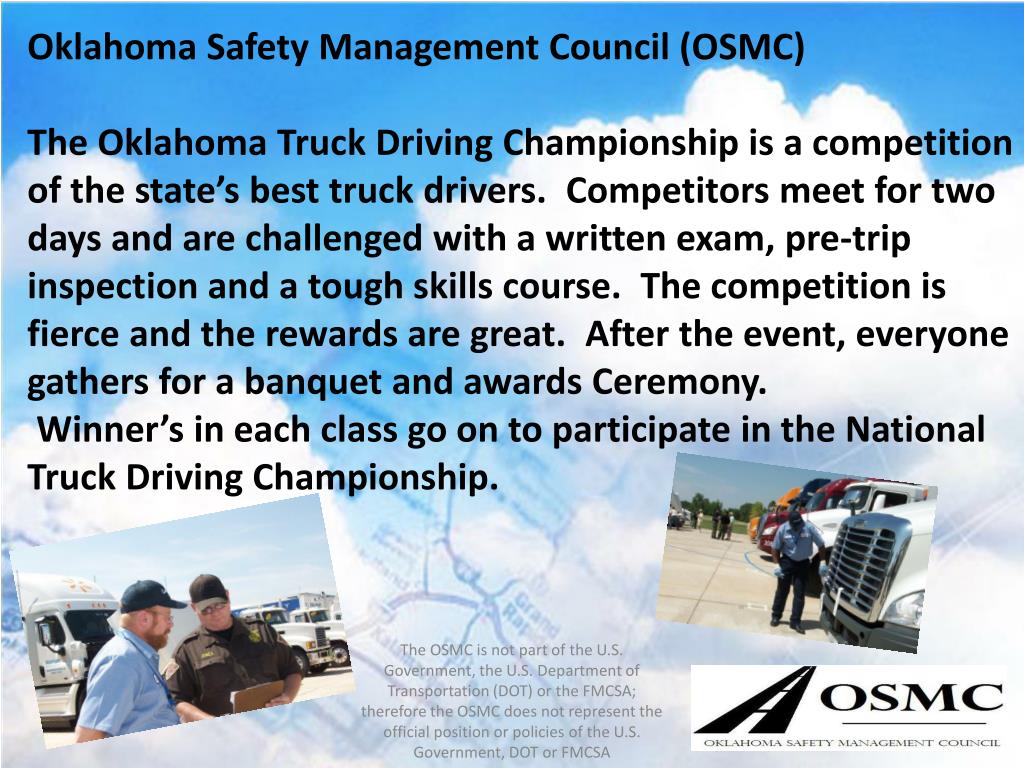 Oklahoma Safety Management Council (OSMC)

The Oklahoma Truck Driving Championship is a competition of the state's best truck drivers. Competitors meet for two days and are challenged with a written exam, pre-trip inspection and a tough skills course. The competition is fierce and the rewards are great. After the event, everyone gathers for a banquet and awards Ceremony.
Winner's in each class go on to participate in the National Truck Driving Championship.

The OSMC is not part of the U.S. Government, the U.S. Department of Transportation (DOT) or the FMCSA; therefore the OSMC does not represent the official position or policies of the U.S. Government, DOT or FMCSA

OSMC
OKLAHOMA SAFETY MANAGEMENT COUNCIL